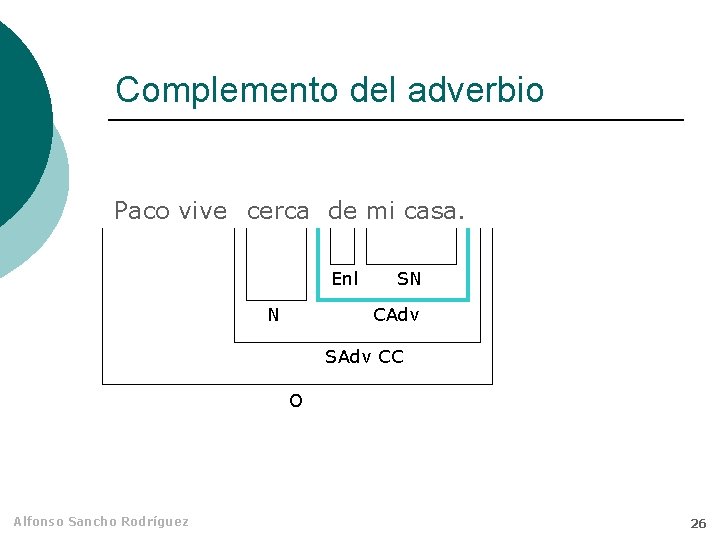 Complemento del adverbio

Paco vive cerca de mi casa.

Enl SN

N CAdv

SAdv CC

O

Alfonso Sancho Rodríguez

26